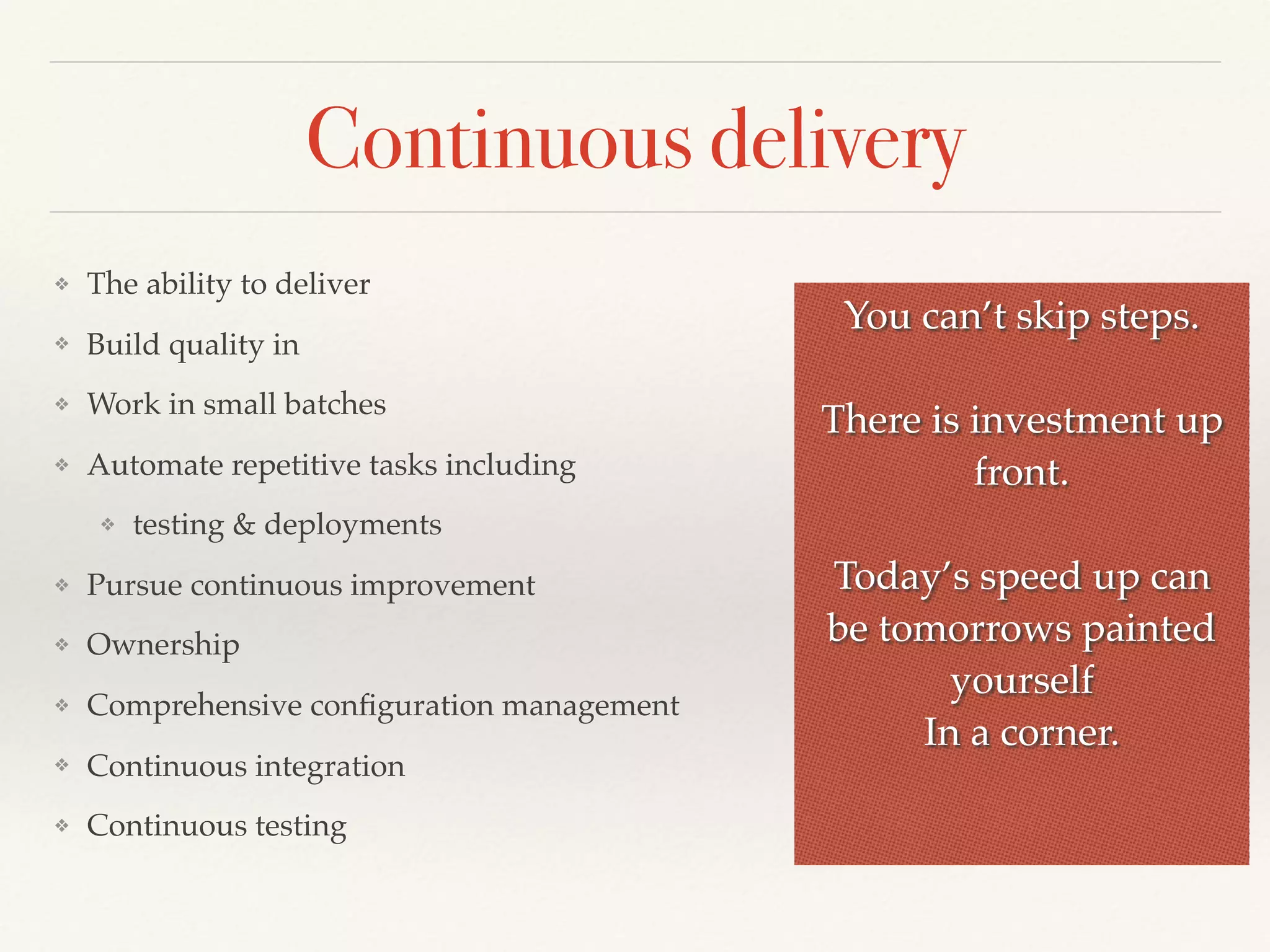 Continuous delivery

❖ The ability to deliver
❖ Build quality in
❖ Work in small batches
❖ Automate repetitive tasks including
  ❖ testing & deployments
❖ Pursue continuous improvement
❖ Ownership
❖ Comprehensive configuration management
❖ Continuous integration
❖ Continuous testing

You can't skip steps.

There is investment up front.

Today's speed up can be tomorrows painted yourself
In a corner.